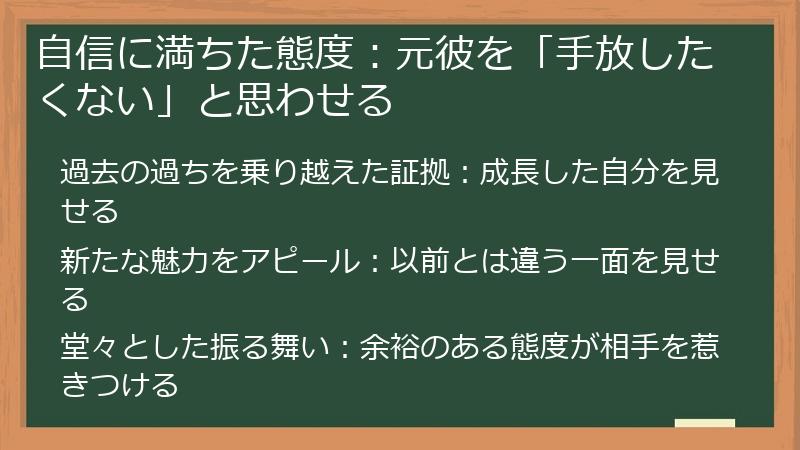 自信に満ちた態度：元彼を「手放したくない」と思わせる

過去の過ちを乗り越えた証拠：成長した自分を見せる

新たな魅力をアピール：以前とは違う一面を見せる

堂々とした振る舞い：余裕のある態度が相手を惹きつける